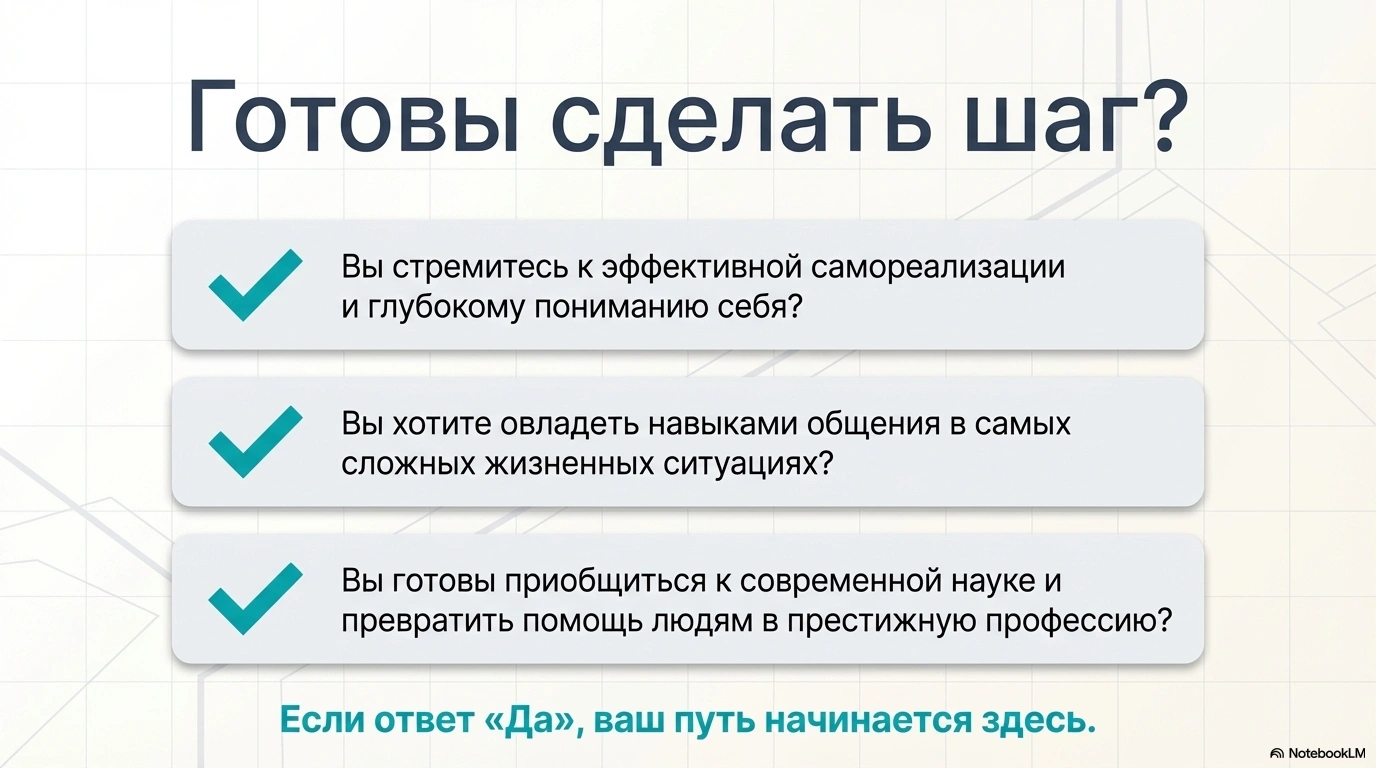 Готовы сделать шаг?

Вы стремитесь к эффективной самореализации и глубокому пониманию себя?

Вы хотите овладеть навыками общения в самых сложных жизненных ситуациях?

Вы готовы приобщиться к современной науке и превратить помощь людям в престижную профессию?

Если ответ «Да», ваш путь начинается здесь.

NotebookLM